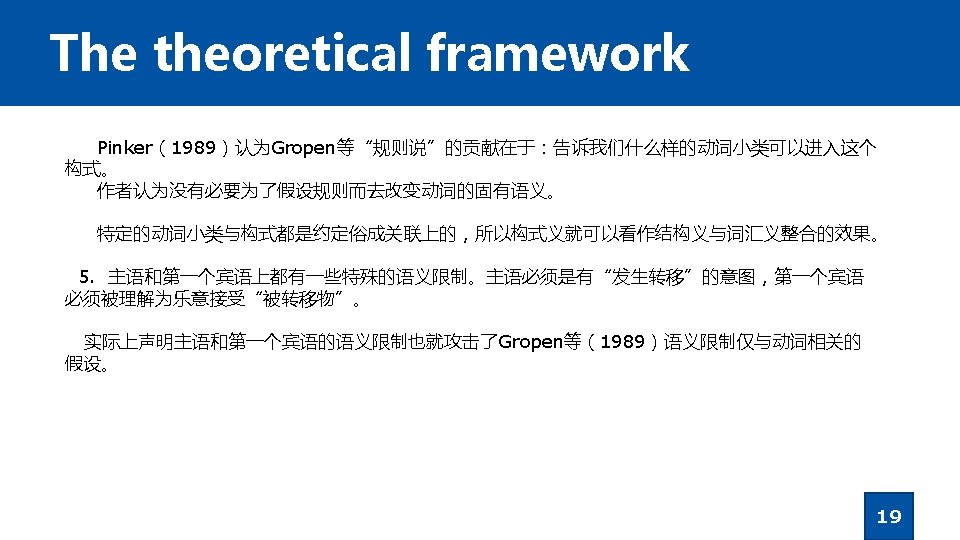 The theoretical framework

Pinker（1989）认为Gropen等“规则说”的贡献在于：告诉我们什么样的动词小类可以进入这个构式。
作者认为没有必要为了假设规则而去改变动词的固有语义。

特定的动词小类与构式都是约定俗成关联上的，所以构式义就可以看作结构义与词汇义整合的效果。

5. 主语和第一个宾语上都有一些特殊的语义限制。主语必须是有“发生转移”的意图，第一个宾语必须被理解为乐意接受“被转移物”。

实际上声明主语和第一个宾语的语义限制也就攻击了Gropen等（1989）语义限制仅与动词相关的假设。

19